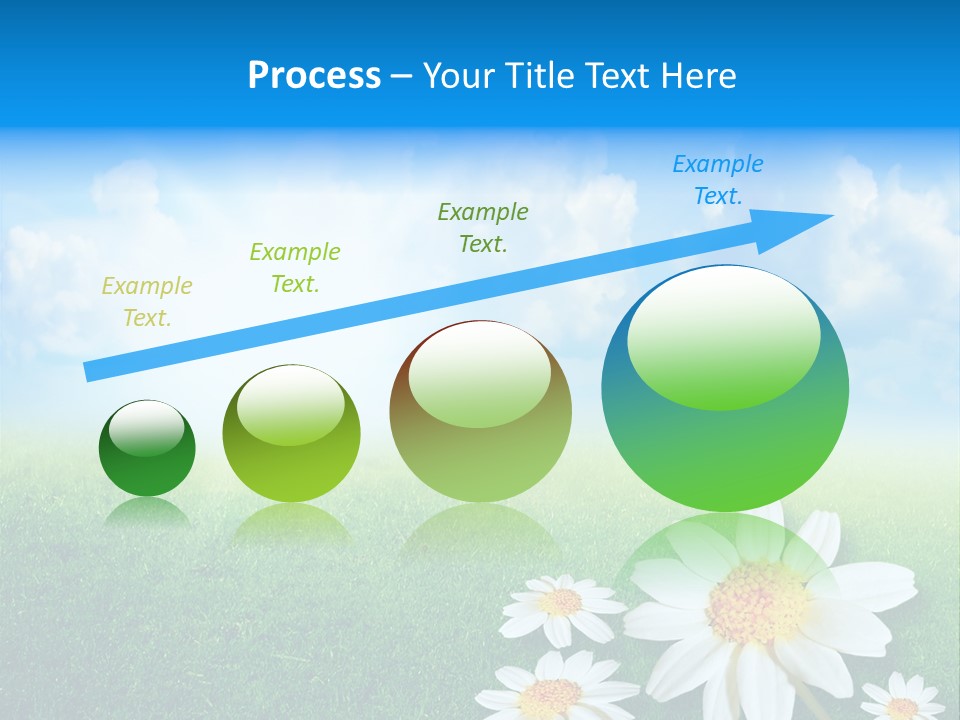 Process – Your Title Text Here

Example Text.

Example Text.

Example Text.

Example Text.